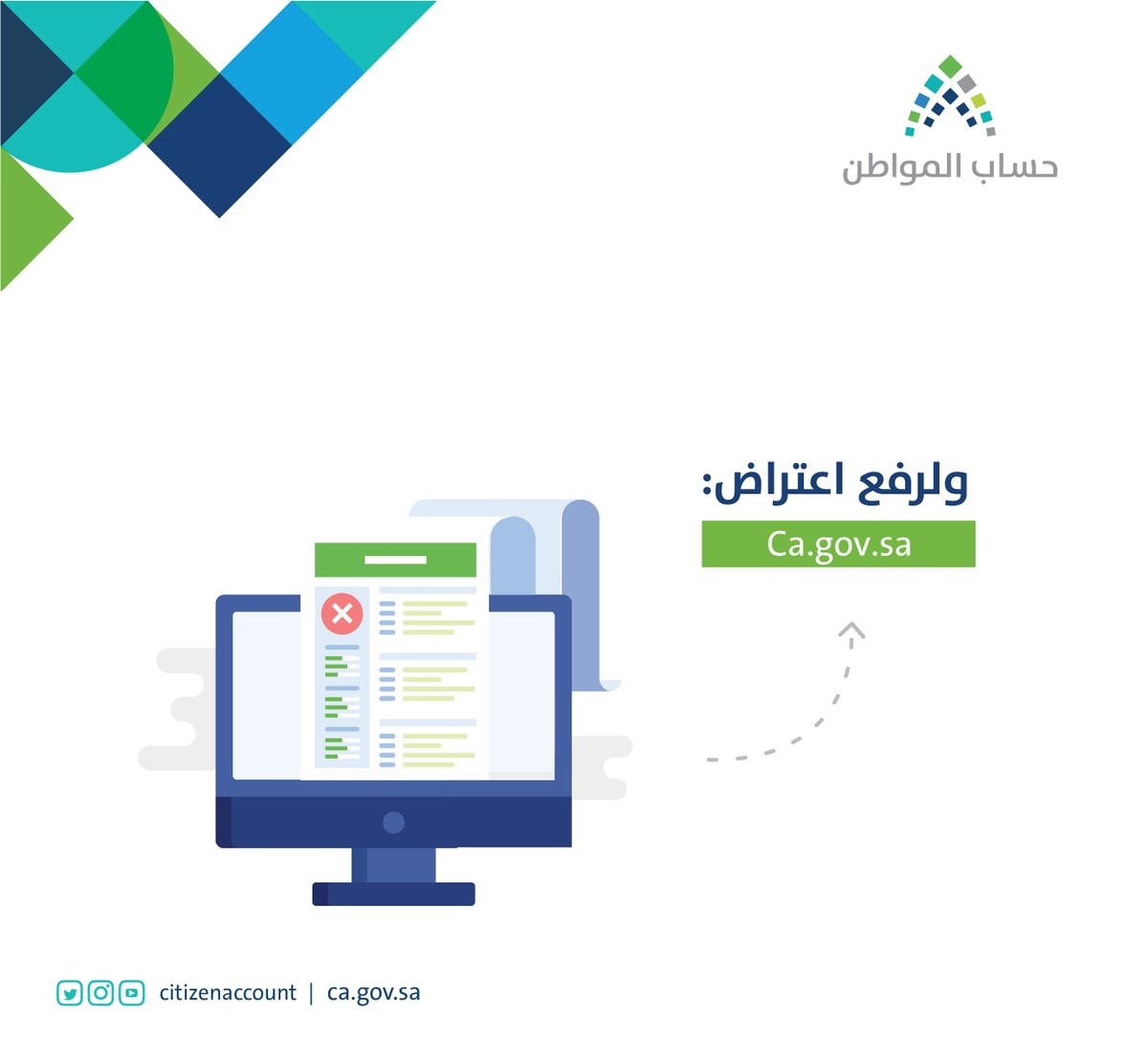 حساب المواطن

ولرفع اعتراض:

Ca.gov.sa

citizenaccount | ca.gov.sa